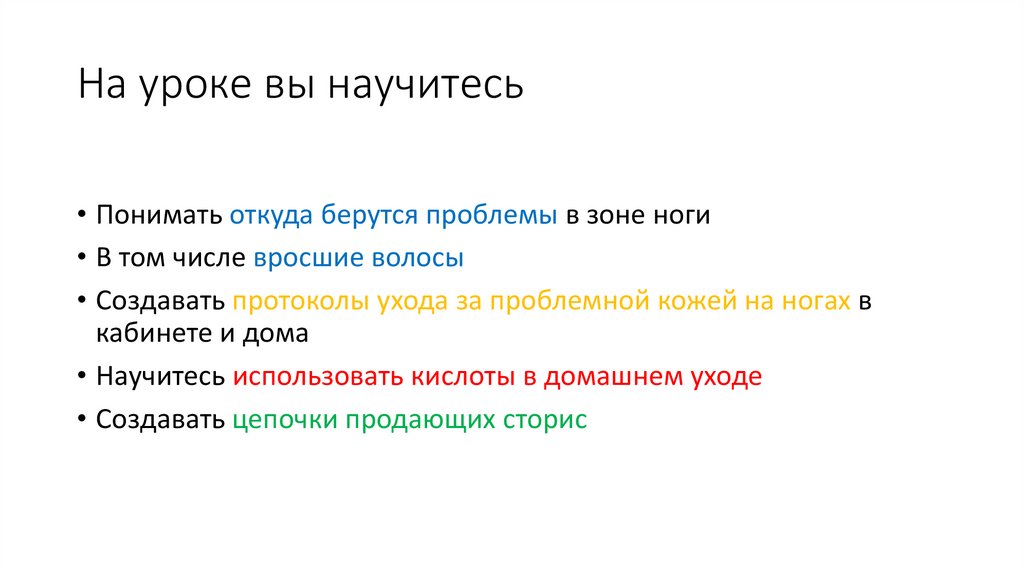 На уроке вы научитесь

• Понимать откуда берутся проблемы в зоне ноги
• В том числе вросшие волосы
• Создавать протоколы ухода за проблемной кожей на ногах в кабинете и дома
• Научитесь использовать кислоты в домашнем уходе
• Создавать цепочки продающих сторис